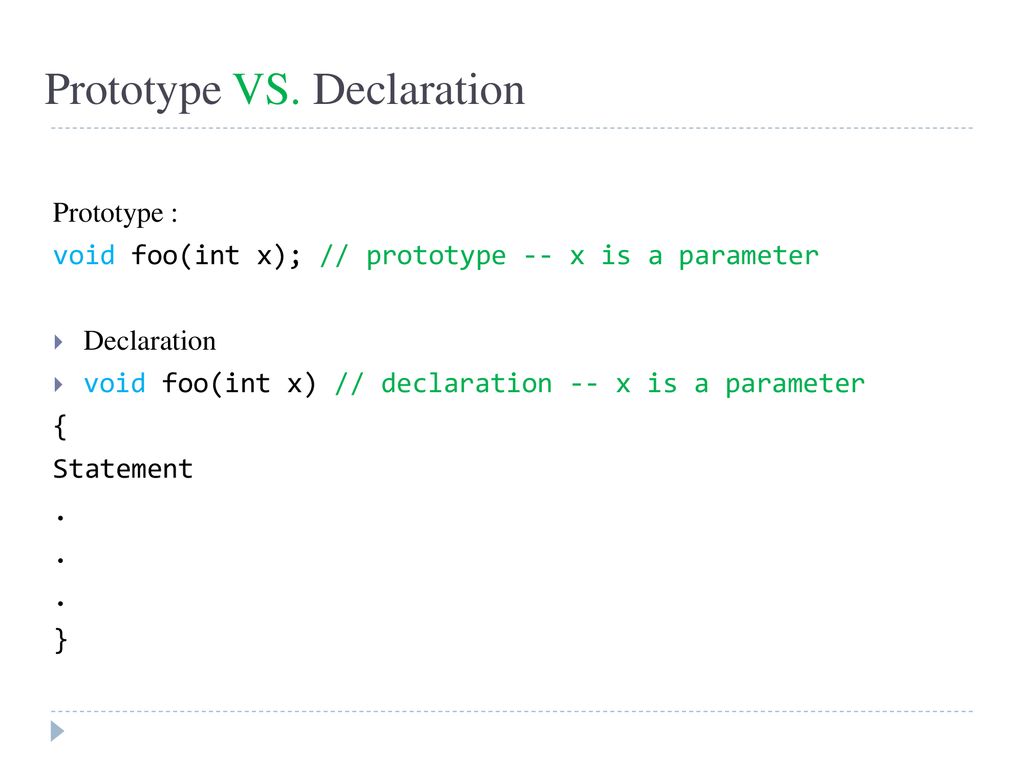 Prototype VS. Declaration

Prototype :
void foo(int x); // prototype -- x is a parameter

Declaration

void foo(int x) // declaration -- x is a parameter
{
Statement
.
.
.
}